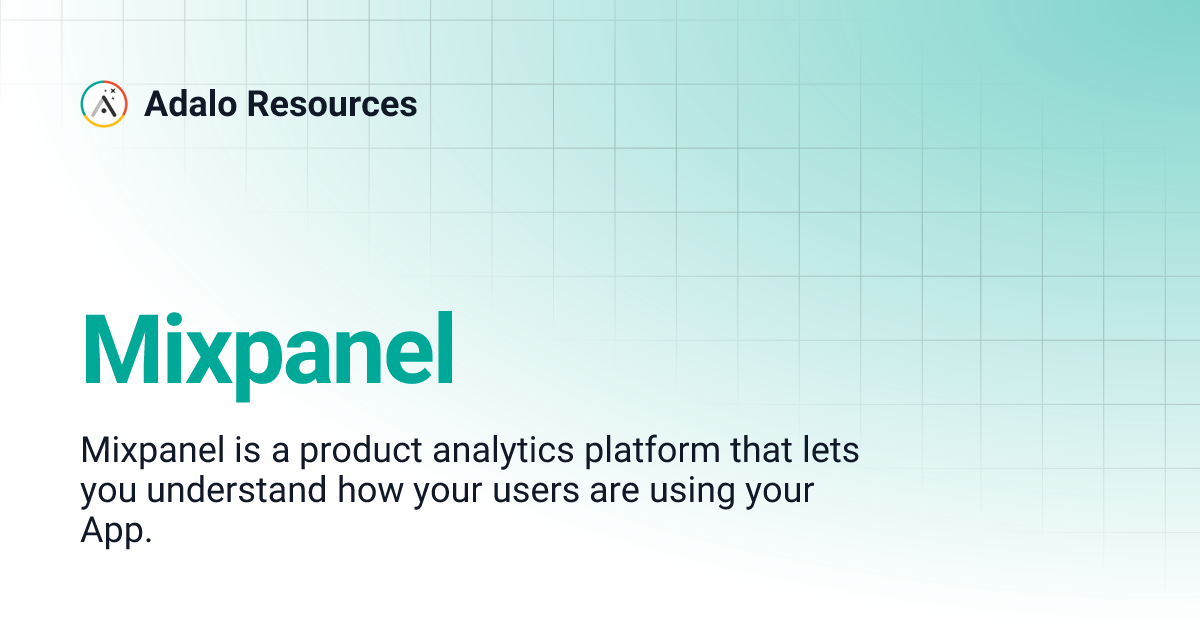 Adalo Resources

Mixpanel

Mixpanel is a product analytics platform that lets you understand how your users are using your App.